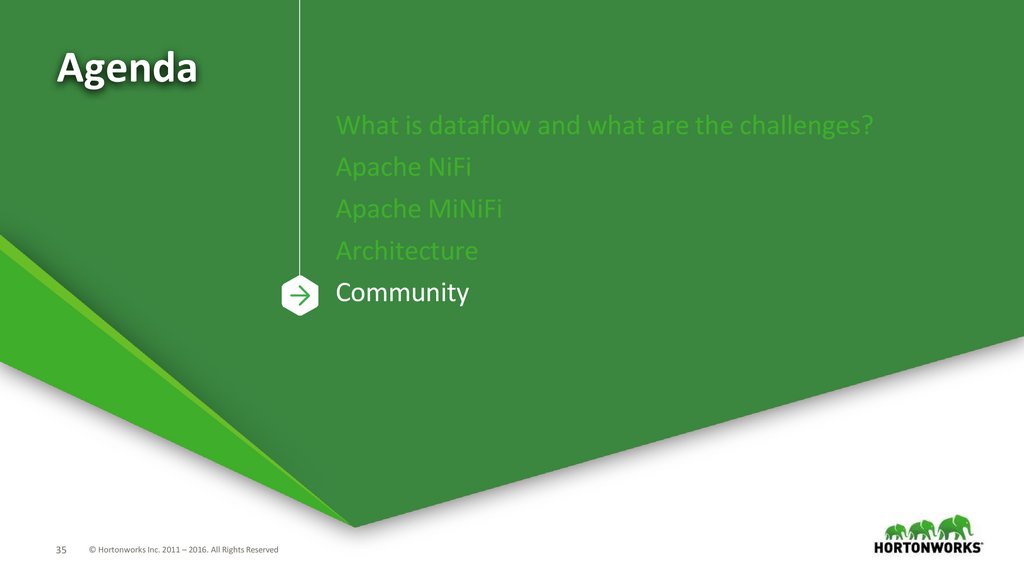 Agenda

What is dataflow and what are the challenges?
Apache NiFi
Apache MiNiFi
Architecture
Community

35 © Hortonworks Inc. 2011 – 2016. All Rights Reserved

HORTONWORKS